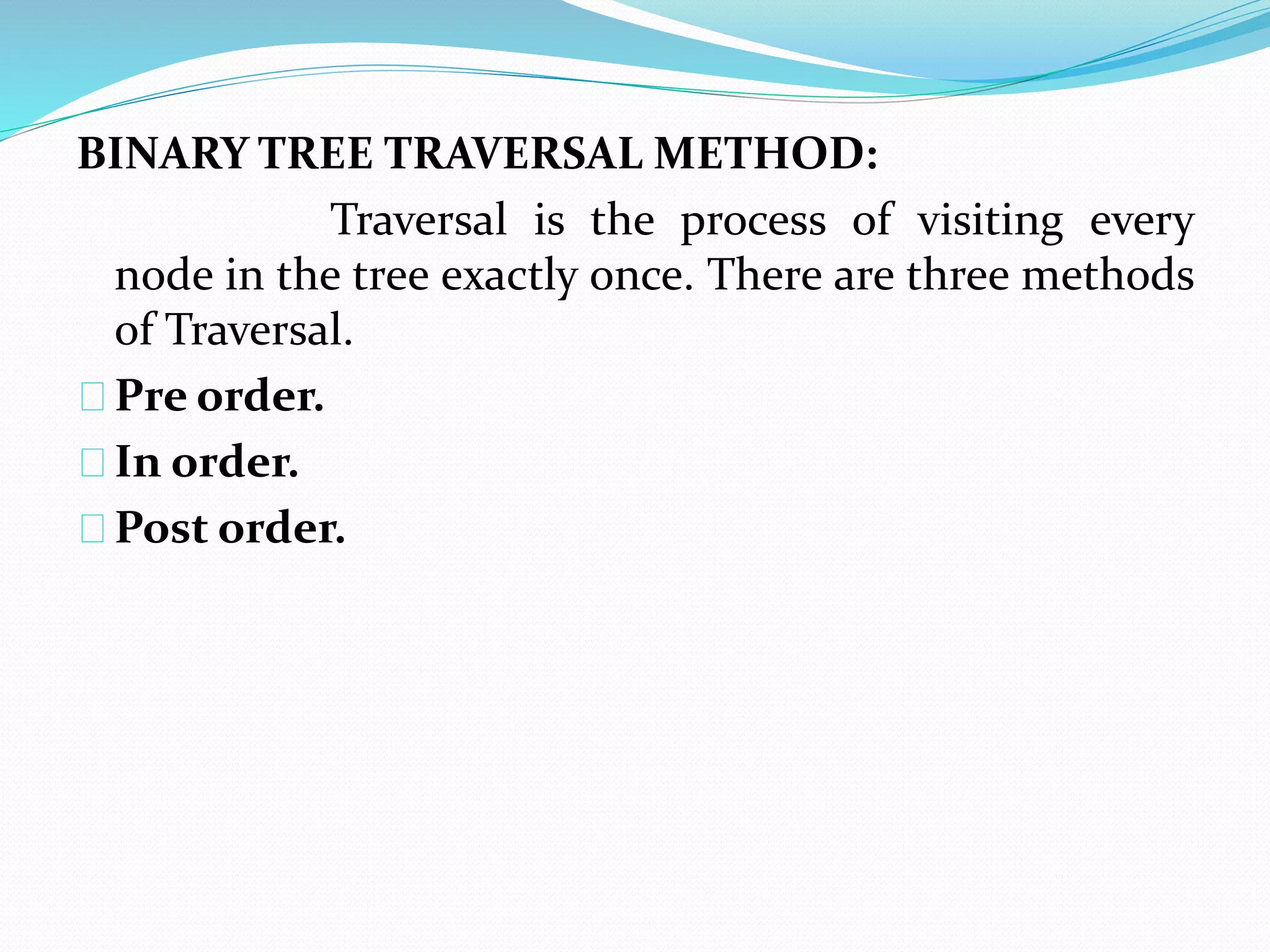 BINARY TREE TRAVERSAL METHOD:

Traversal is the process of visiting every node in the tree exactly once. There are three methods of Traversal.

 Pre order.
 In order.
 Post order.